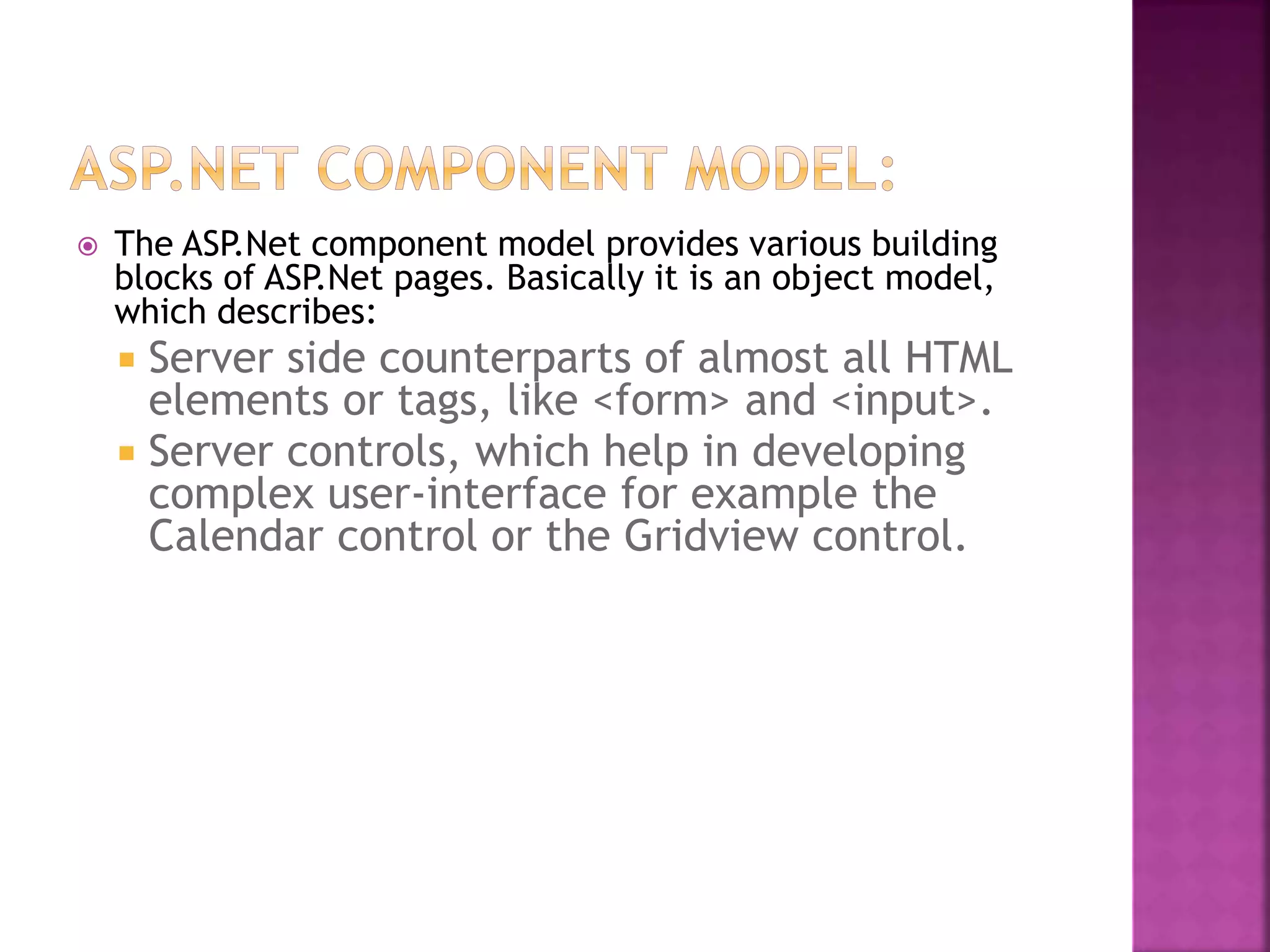 ASP.NET COMPONENT MODEL:

The ASP.Net component model provides various building blocks of ASP.Net pages. Basically it is an object model, which describes:

Server side counterparts of almost all HTML elements or tags, like <form> and <input>.

Server controls, which help in developing complex user-interface for example the Calendar control or the Gridview control.